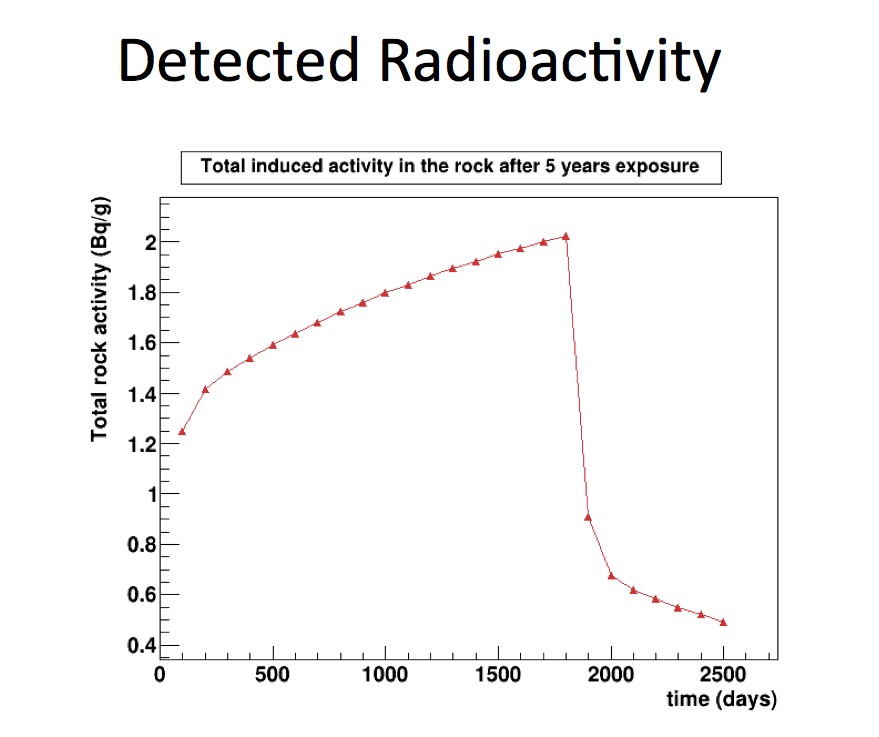 Detected Radioactivity

Total induced activity in the rock after 5 years exposure

Total rock activity (Bq/g)

2
1.8
1.6
1.4
1.2
1
0.8
0.6
0.4

0
500
1000
1500
2000
2500

time (days)